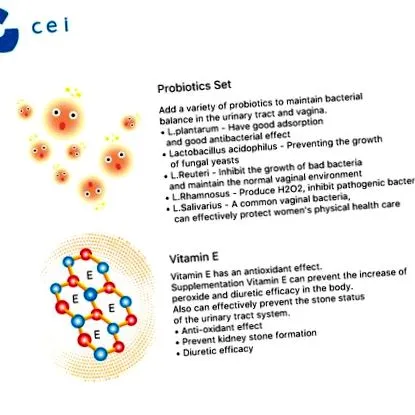 cei

Probiotics Set

Add a variety of probiotics to maintain bacterial balance in the urinary tract and vagina.
• L.plantarum - Have good adsorption and good antibacterial effect
• Lactobacillus acidophilus - Preventing the growth of fungal yeasts
• L.Reuteri - Inhibit the growth of bad bacteria and maintain the normal vaginal environment
• L.Rhamnosus - Produce H2O2, inhibit pathogenic bacter
• L.Salivarius - A common vaginal bacteria, can effectively protect women's physical health care

E
E
E
E

Vitamin E

Vitamin E has an antioxidant effect. Supplementation Vitamin E can prevent the increase of peroxide and diuretic efficacy in the body. Also can effectively prevent the stone status of the urinary tract system.
• Anti-oxidant effect
• Prevent kidney stone formation
• Diuretic efficacy